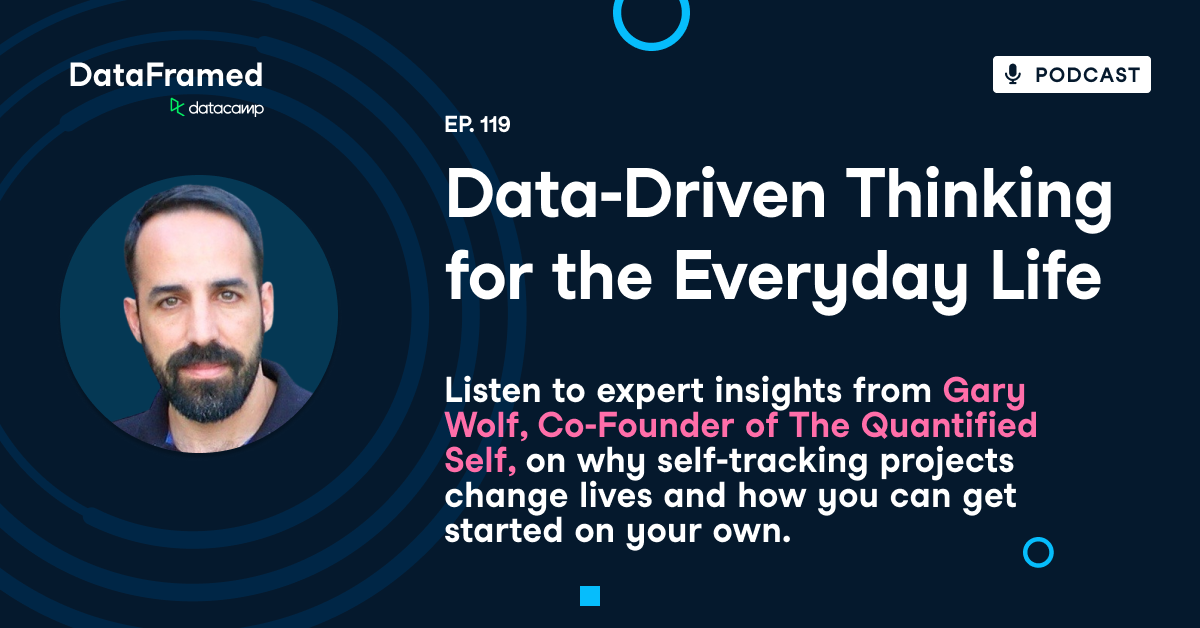 DataFramed
datacamp

PODCAST

EP. 119

Data-Driven Thinking for the Everyday Life

Listen to expert insights from Gary Wolf, Co-Founder of The Quantified Self, on why self-tracking projects change lives and how you can get started on your own.